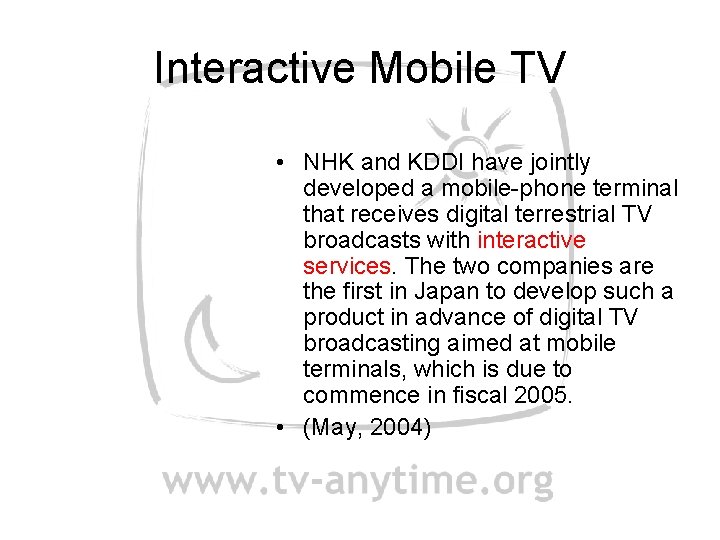 Interactive Mobile TV

• NHK and KDDI have jointly developed a mobile-phone terminal that receives digital terrestrial TV broadcasts with interactive services. The two companies are the first in Japan to develop such a product in advance of digital TV broadcasting aimed at mobile terminals, which is due to commence in fiscal 2005.
• (May, 2004)

www.tv-anytime.org